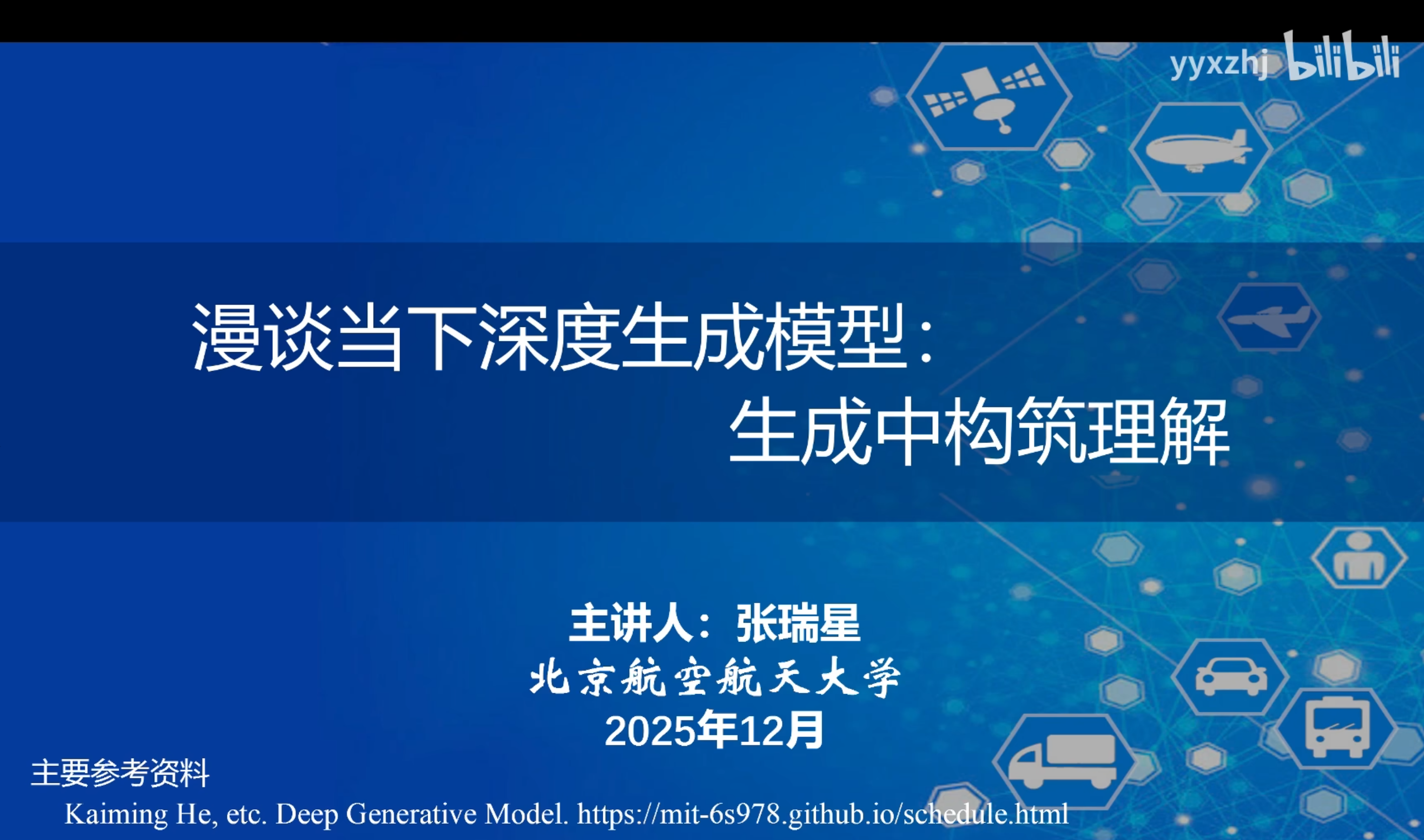 yyxzhj bilibili

漫谈当下深度生成模型：
生成中构筑理解

主讲人：张瑞星
北京航空航天大学
2025年12月

主要参考资料
Kaiming He, etc. Deep Generative Model. https://mit-6s978.github.io/schedule.html